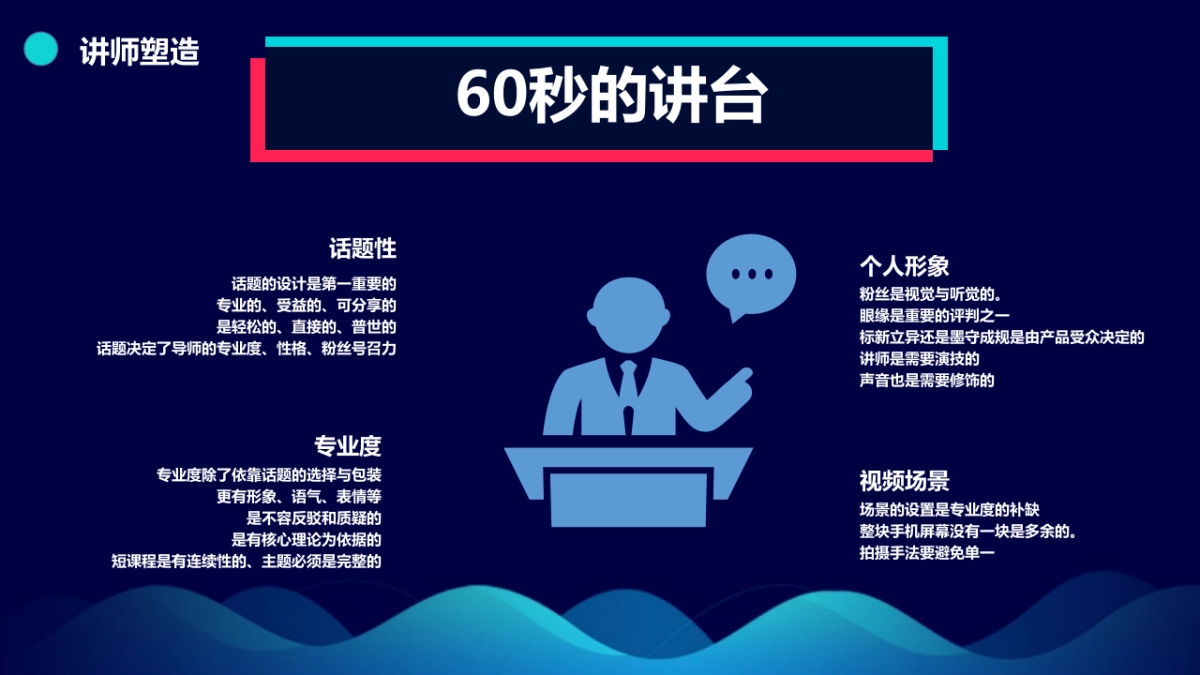 讲师塑造

60秒的讲台

话题性
话题的设计是第一重要的
专业的、受益的、可分享的
是轻松的、直接的、普世的
话题决定了导师的专业度、性格、粉丝号召力

专业度
专业度除了依靠话题的选择与包装
更有形象、语气、表情等
是不容反驳和质疑的
是有核心理论为依据的
短课程是有连续性的、主题必须是完整的

个人形象
粉丝是视觉与听觉的。
眼缘是重要的评判之一
标新立异还是墨守成规是由产品受众决定的
讲师是需要演技的
声音也是需要修饰的

视频场景
场景的设置是专业度的补缺
整块手机屏幕没有一块是多余的。
拍摄手法要避免单一